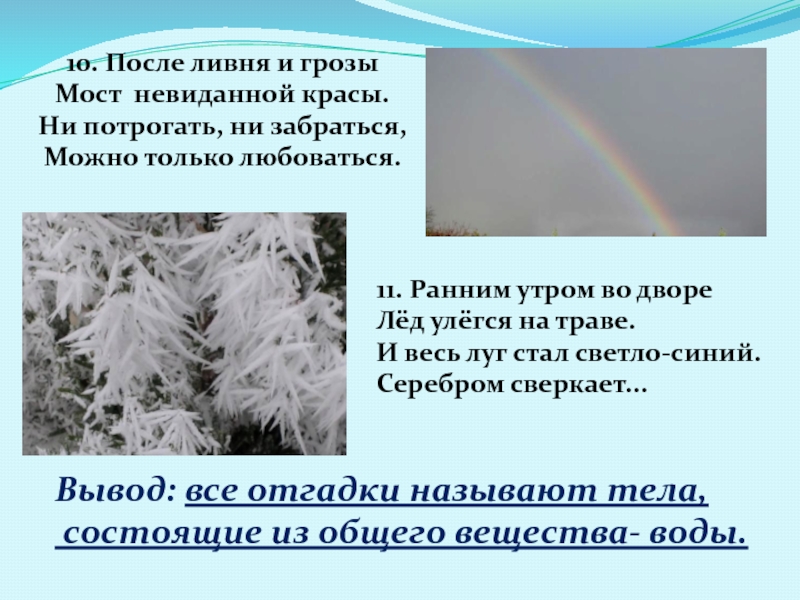 10. После ливня и грозы
Мост невиданной красы.
Ни потрогать, ни забраться,
Можно только любоваться.

11. Ранним утром во дворе
Лёд улёгся на траве.
И весь луг стал светло-синий.
Серебром сверкает...

Вывод: все отгадки называют тела, состоящие из общего вещества- воды.